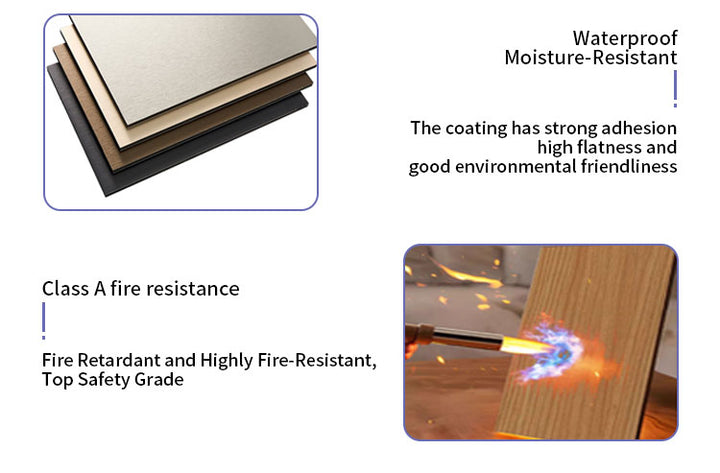 Waterproof
Moisture-Resistant

The coating has strong adhesion high flatness and good environmental friendliness

Class A fire resistance

Fire Retardant and Highly Fire-Resistant, Top Safety Grade